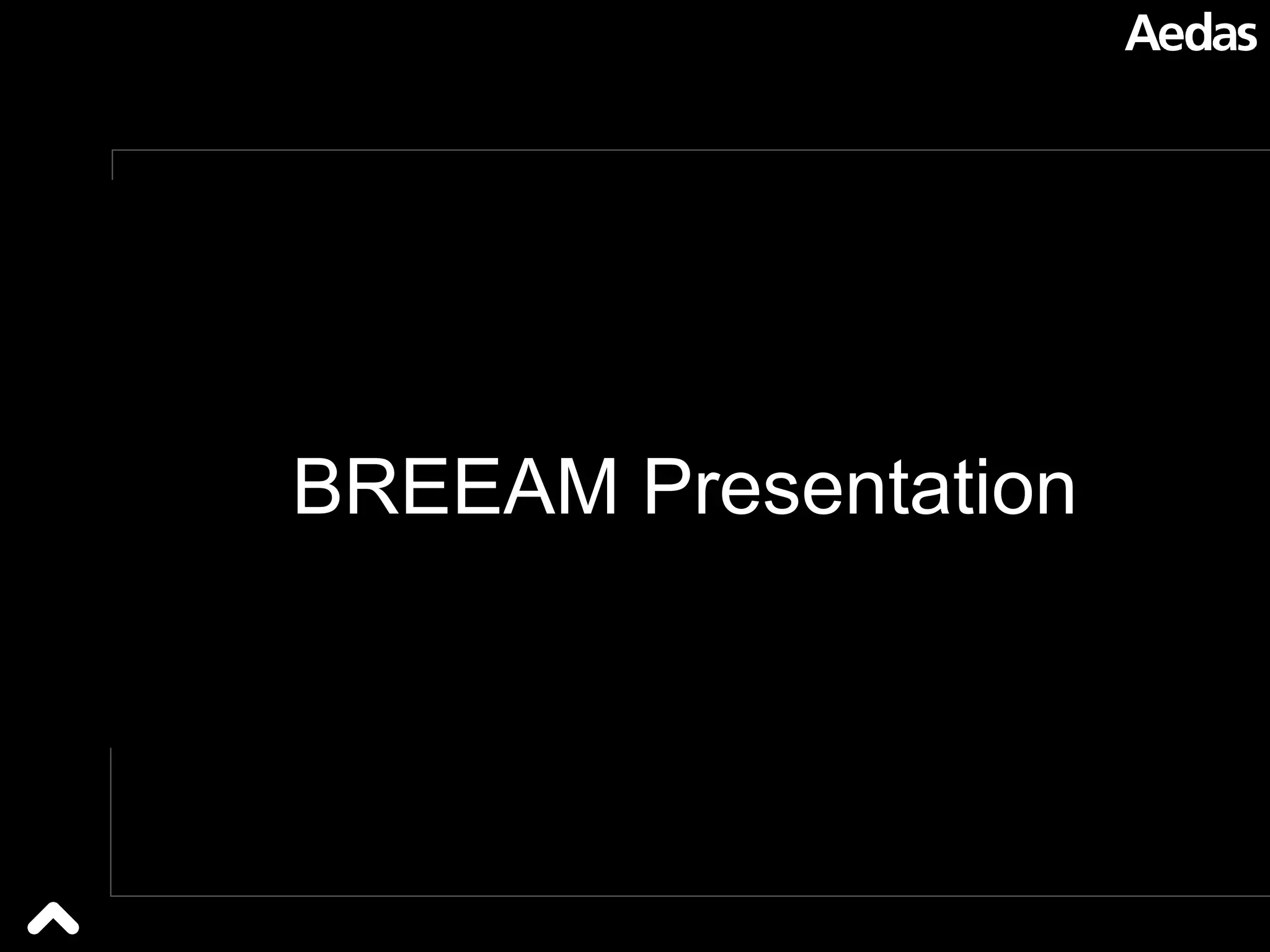 Aedas

BREEAM Presentation